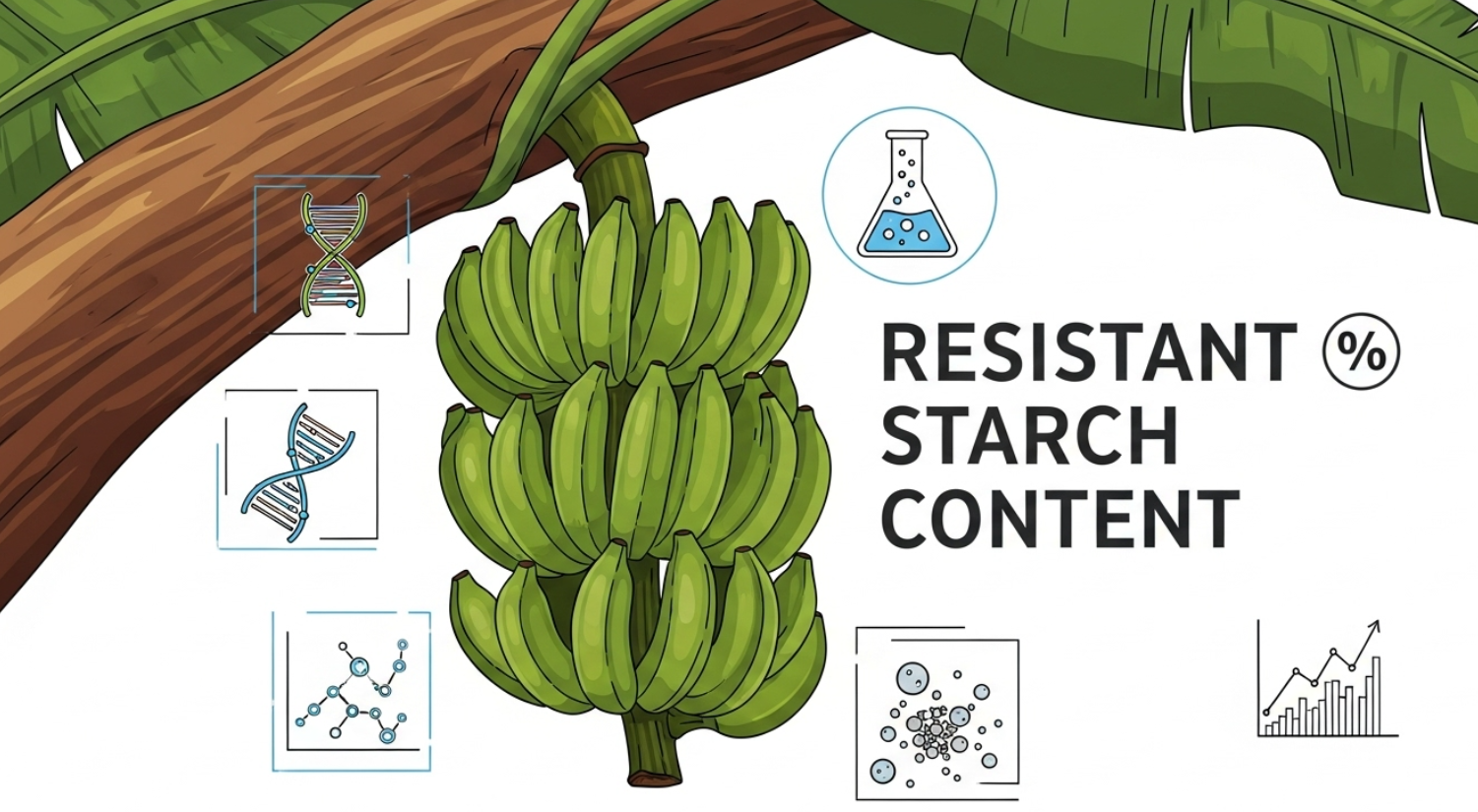 RESISTANT %
STARCH
CONTENT